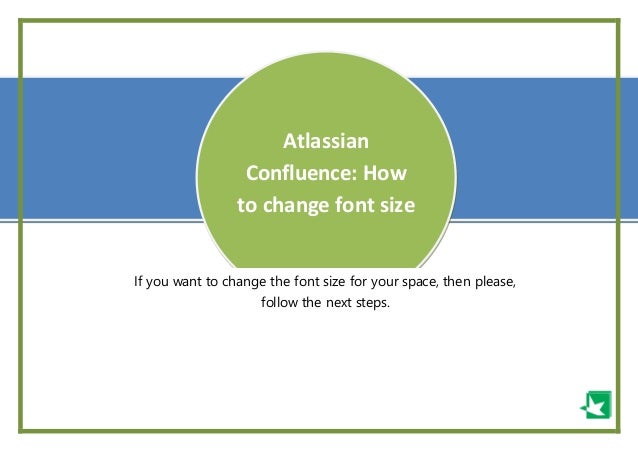 Atlassian Confluence: How to change font size

If you want to change the font size for your space, then please, follow the next steps.